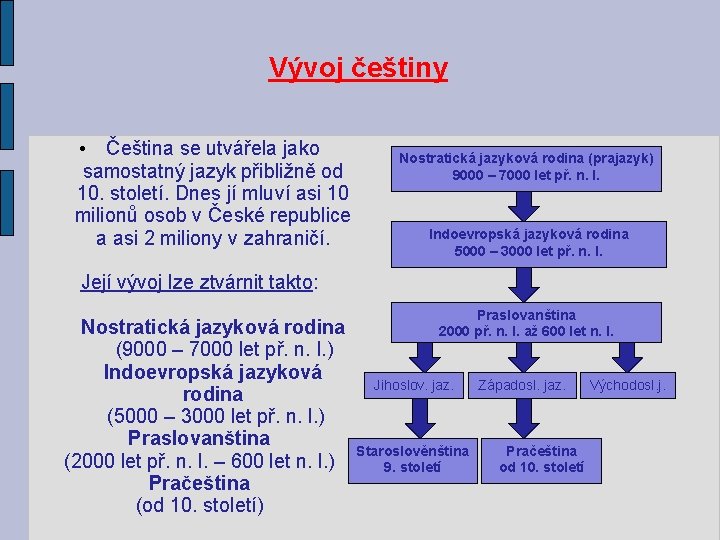 Vývoj češtiny

• Čeština se utvářela jako samostatný jazyk přibližně od 10. století. Dnes jí mluví asi 10 milionů osob v České republice a asi 2 miliony v zahraničí.

Její vývoj lze ztvárnit takto:

Nostratická jazyková rodina
(9000 – 7000 let př. n. l.)
Indoevropská jazyková rodina
(5000 – 3000 let př. n. l.)
Praslovanština
(2000 let př. n. l. – 600 let n. l.)
Pračeština
(od 10. století)

Nostratická jazyková rodina (prajazyk)
9000 – 7000 let př. n. l.

Indoevropská jazyková rodina
5000 – 3000 let př. n. l.

Praslovanština
2000 př. n. l. až 600 let n. l.

Jihoslov. jaz.

Západosl. jaz.

Východosl.j.

Staroslověnština
9. století

Pračeština
od 10. století